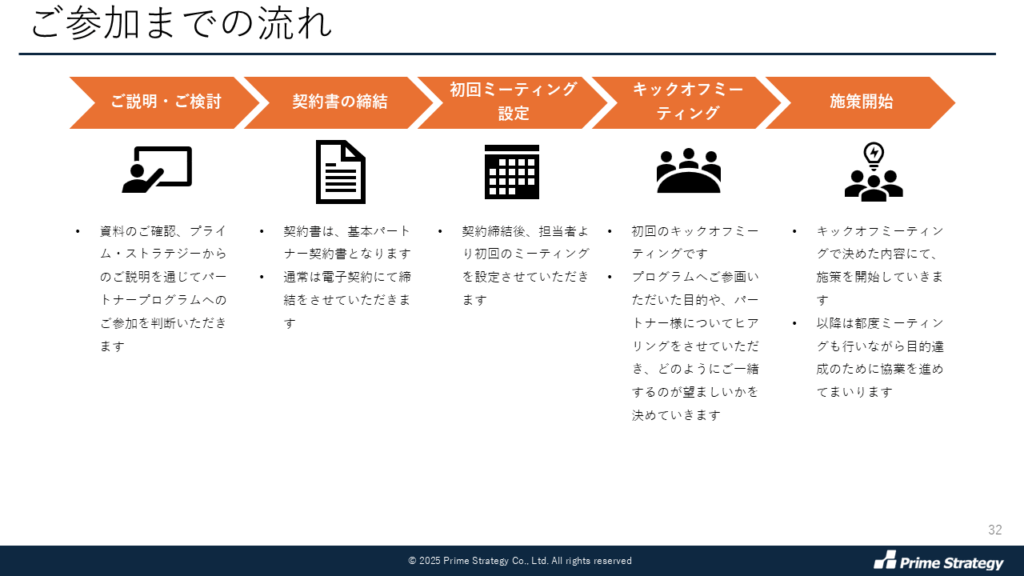 ご参加までの流れ

ご説明・ご検討

契約書の締結

初回ミーティング設定

キックオフミーティング

施策開始

• 資料のご確認、プライム・ストラテジーからのご説明を通じてパートナープログラムへのご参加を判断いただきます

• 契約書は、基本パートナー契約書となります
• 通常は電子契約にて締結をさせていただきます

• 契約締結後、担当者より初回のミーティングを設定させていただきます

• 初回のキックオフミーティングです
• プログラムへご参画いただいた目的や、パートナー様についてヒアリングをさせていただき、どのようにご一緒するのが望ましいかを決めていきます

• キックオフミーティングで決めた内容にて、施策を開始していきます
• 以降は都度ミーティングも行いながら目的達成のために協業を進めてまいります

32

© 2025 Prime Strategy Co., Ltd. All rights reserved

Prime Strategy